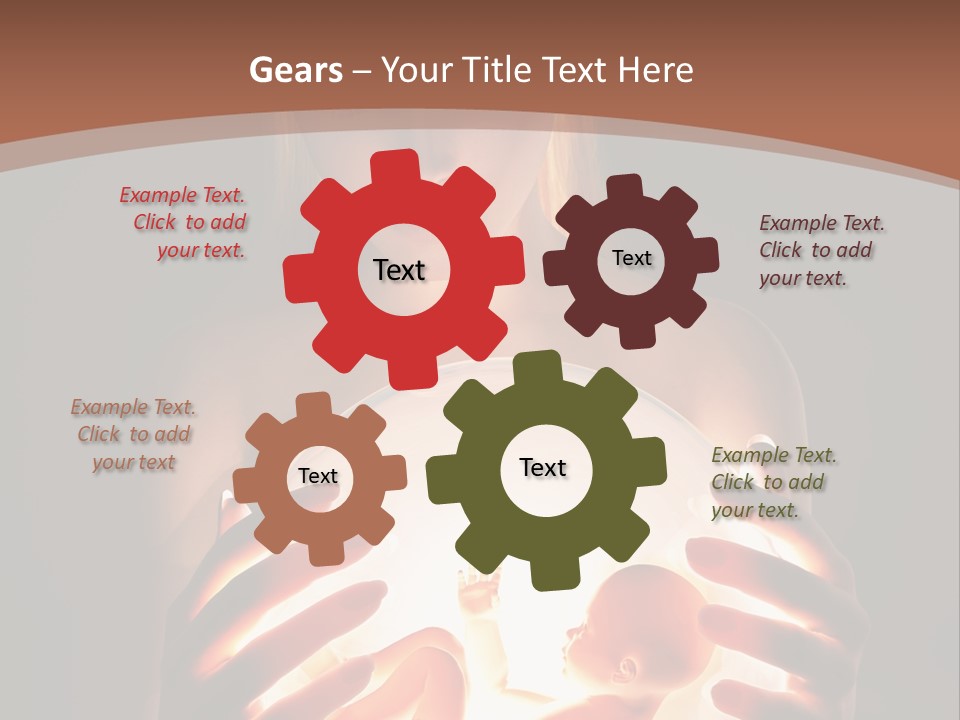 Gears – Your Title Text Here

Example Text. Click to add your text.

Text

Text

Example Text. Click to add your text.

Example Text. Click to add your text

Text

Text

Example Text. Click to add your text.